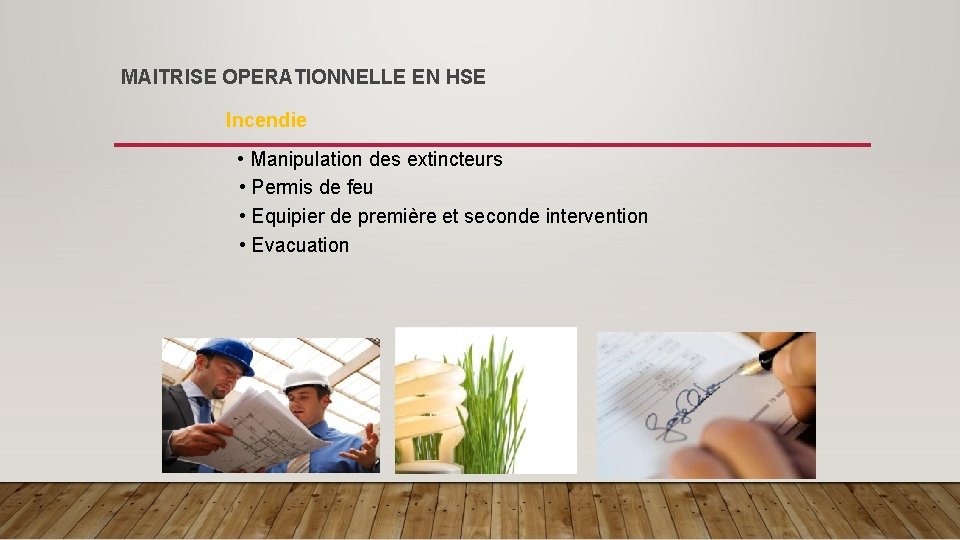 MAITRISE OPERATIONNELLE EN HSE

Incendie

• Manipulation des extincteurs
• Permis de feu
• Equipier de première et seconde intervention
• Evacuation